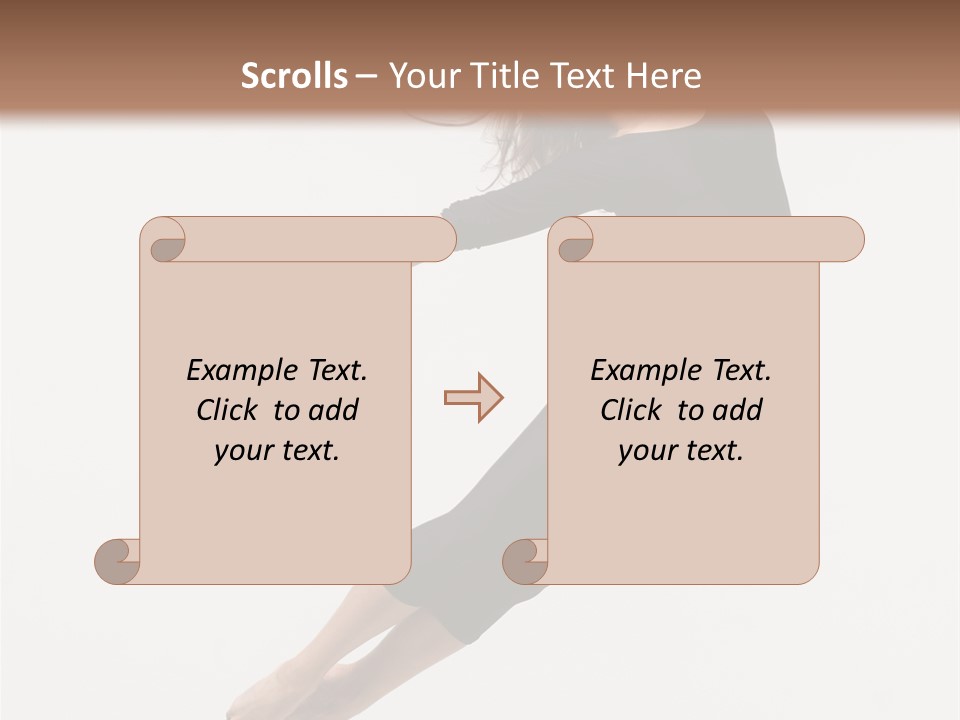 Scrolls – Your Title Text Here

Example Text. Click to add your text.

Example Text. Click to add your text.